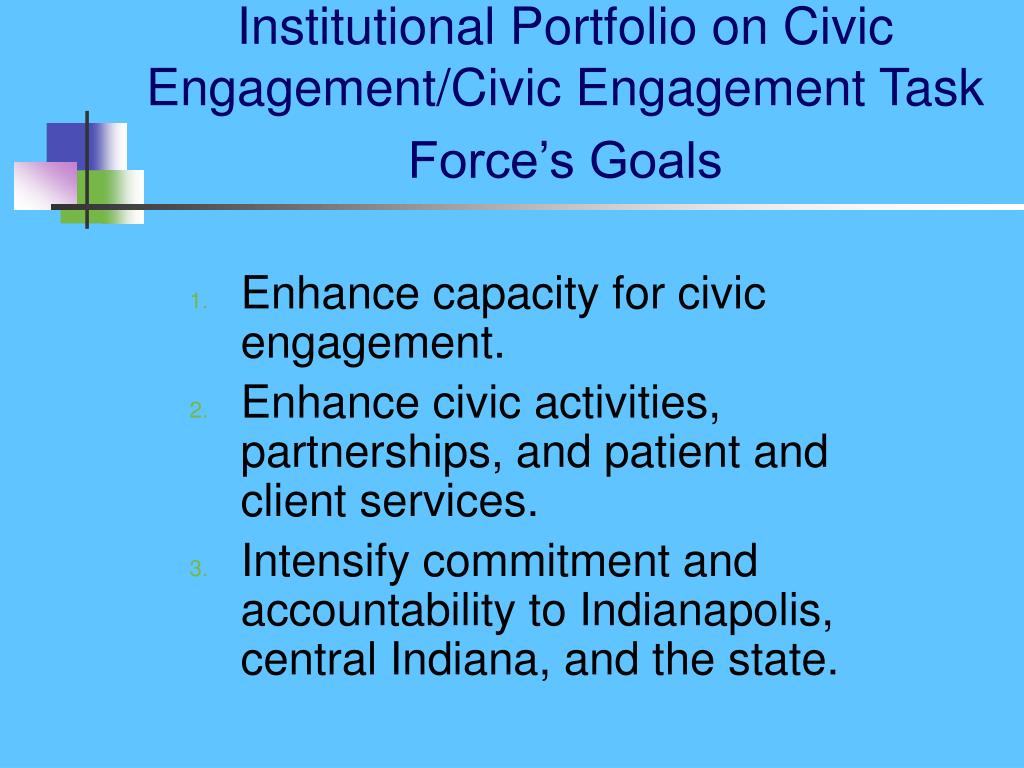 Institutional Portfolio on Civic Engagement/Civic Engagement Task Force’s Goals

1. Enhance capacity for civic engagement.
2. Enhance civic activities, partnerships, and patient and client services.
3. Intensify commitment and accountability to Indianapolis, central Indiana, and the state.